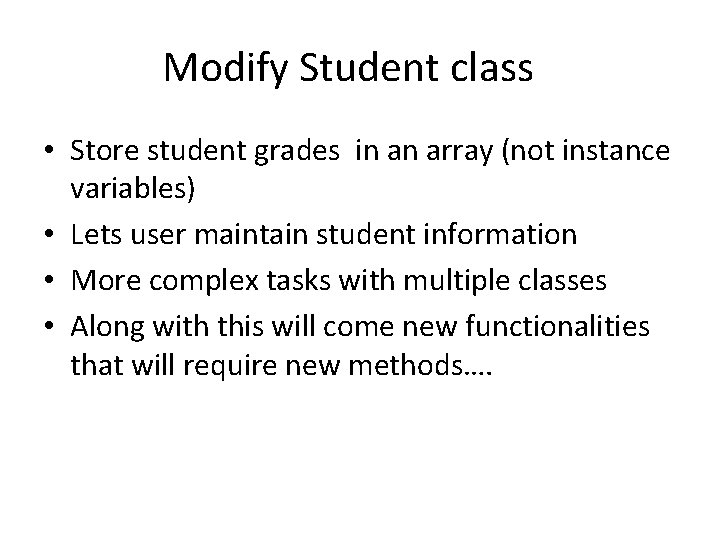 Modify Student class

• Store student grades in an array (not instance variables)
• Lets user maintain student information
• More complex tasks with multiple classes
• Along with this will come new functionalities that will require new methods….